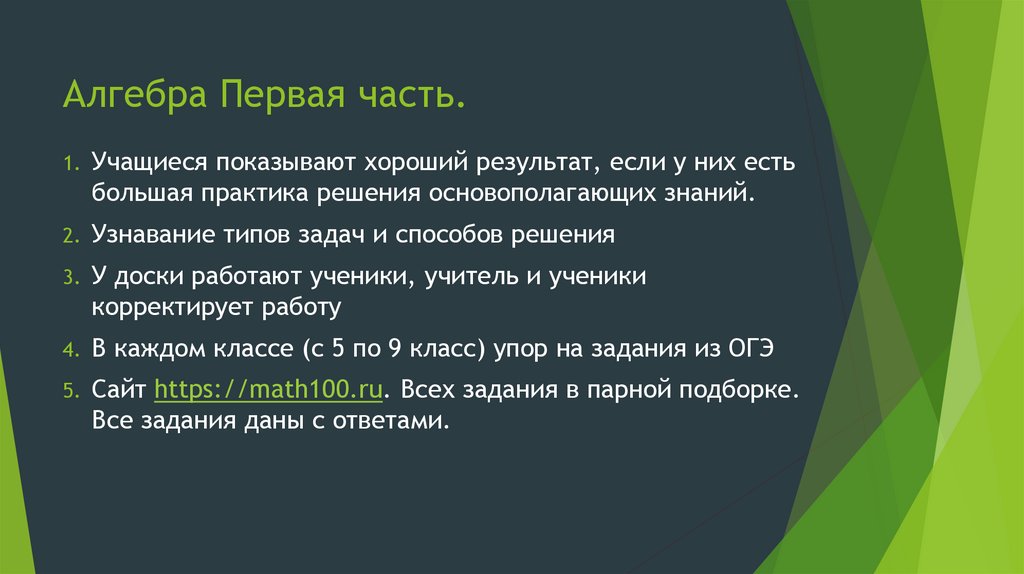 Алгебра Первая часть.

1. Учащиеся показывают хороший результат, если у них есть большая практика решения основополагающих знаний.

2. Узнавание типов задач и способов решения

3. У доски работают ученики, учитель и ученики корректирует работу

4. В каждом классе (с 5 по 9 класс) упор на задания из ОГЭ

5. Сайт https://math100.ru. Всех задания в парной подборке. Все задания даны с ответами.